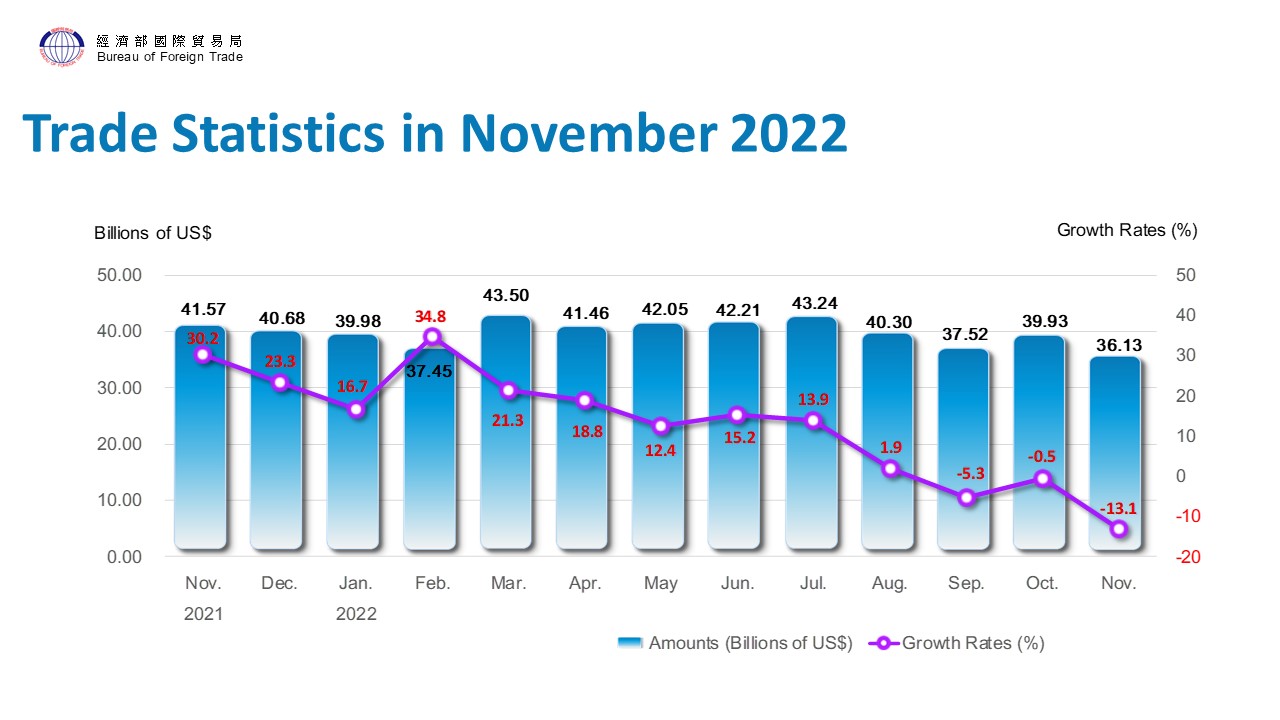 經濟部國際貿易局
Bureau of Foreign Trade

Trade Statistics in November 2022

Billions of US$

Growth Rates (%)

50.00
40.00
30.00
20.00
10.00
0.00

50
40
30
20
10
0
-10
-20

41.57
40.68
39.98
37.45
43.50
41.46
42.05
42.21
43.24
40.30
37.52
39.93
36.13

30.2
23.3
16.7
34.8
21.3
18.8
12.4
15.2
13.9
1.9
-5.3
-0.5
-13.1

Nov. 2021
Dec.
Jan. 2022
Feb.
Mar.
Apr.
May
Jun.
Jul.
Aug.
Sep.
Oct.
Nov.

Amounts (Billions of US$)
Growth Rates (%)